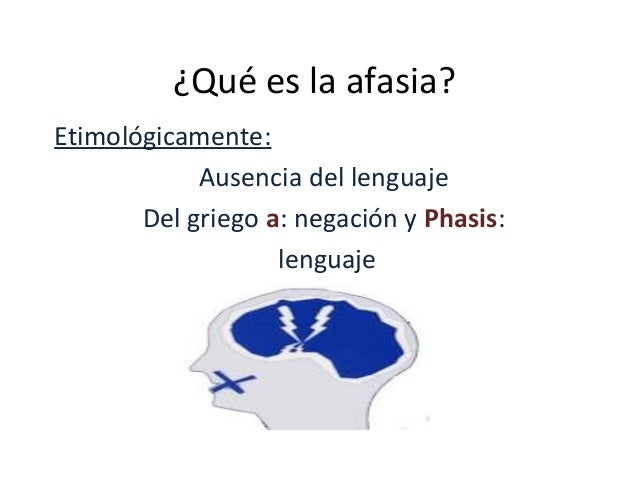 ¿Qué es la afasia?

Etimológicamente:

Ausencia del lenguaje

Del griego a: negación y Phasis: lenguaje